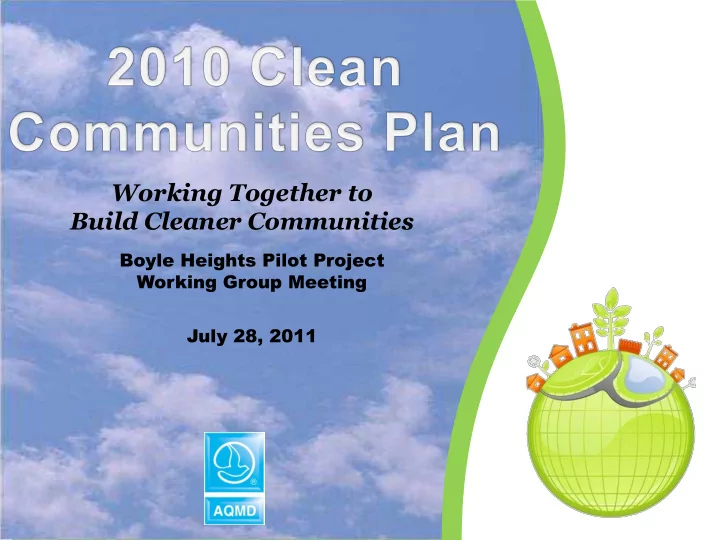 2010 Clean Communities Plan

Working Together to Build Cleaner Communities

Boyle Heights Pilot Project Working Group Meeting

July 28, 2011

AQMD